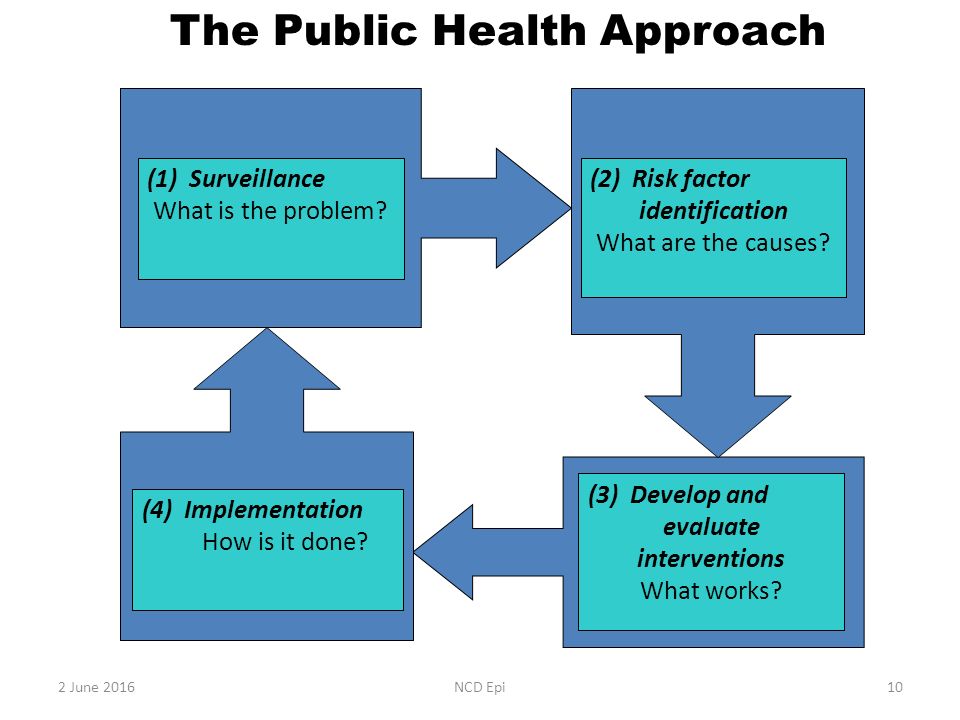 The Public Health Approach

(1) Surveillance
What is the problem?

(2) Risk factor identification
What are the causes?

(3) Develop and evaluate interventions
What works?

(4) Implementation
How is it done?

2 June 2016

NCD Epi

10